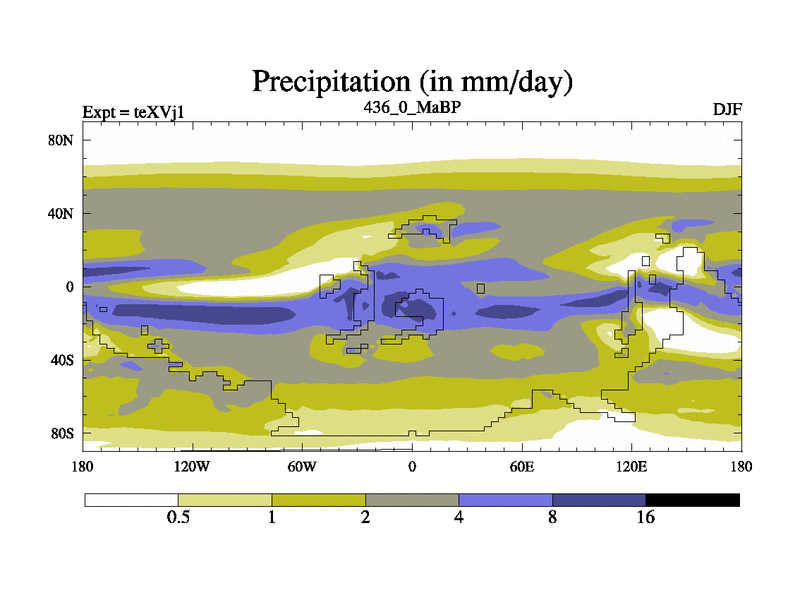 Precipitation (in mm/day)

Expt = teXVj1

436_0_MaBP

DJF

80N

40N

0

40S

80S

180

120W

60W

0

60E

120E

180

0.5

1

2

4

8

16